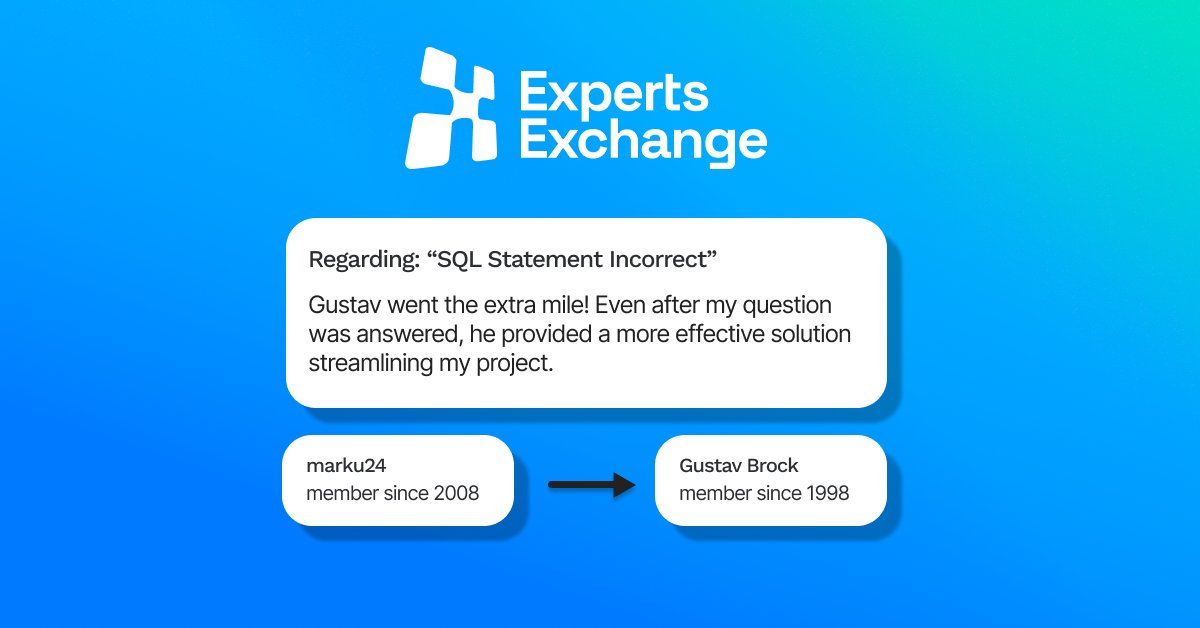 Experts Exchange

Regarding: “SQL Statement Incorrect”

Gustav went the extra mile! Even after my question was answered, he provided a more effective solution streamlining my project.

marku24
member since 2008

Gustav Brock
member since 1998